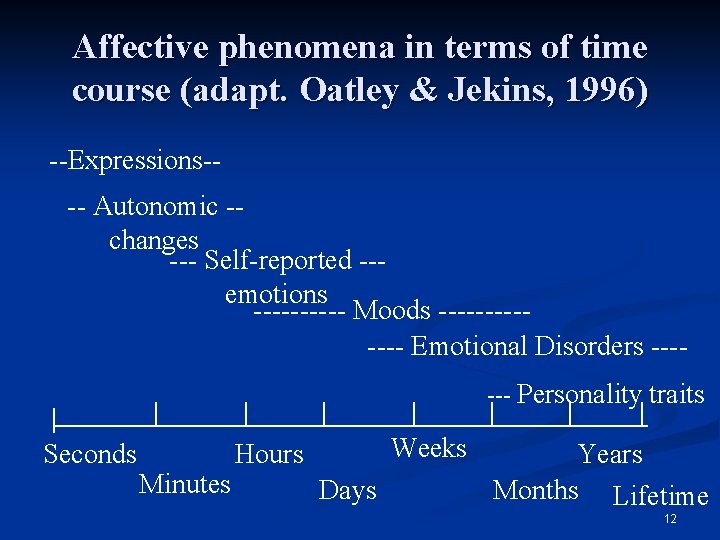 Affective phenomena in terms of time course (adapt. Oatley & Jekins, 1996)

--Expressions--

-- Autonomic -- changes

--- Self-reported --- emotions

---------- Moods ----------

---- Emotional Disorders ----

--- Personality traits

Seconds

Minutes

Hours

Days

Weeks

Months

Years

Lifetime

12